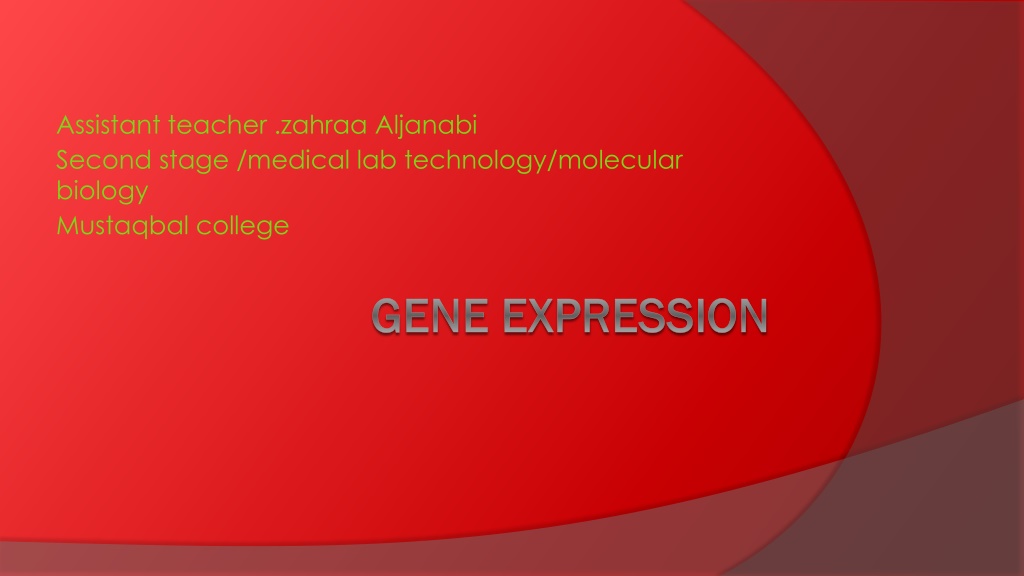 Assistant teacher .zahraa Aljanabi
Second stage /medical lab technology/molecular biology
Mustaqbal college

GENE EXPRESSION